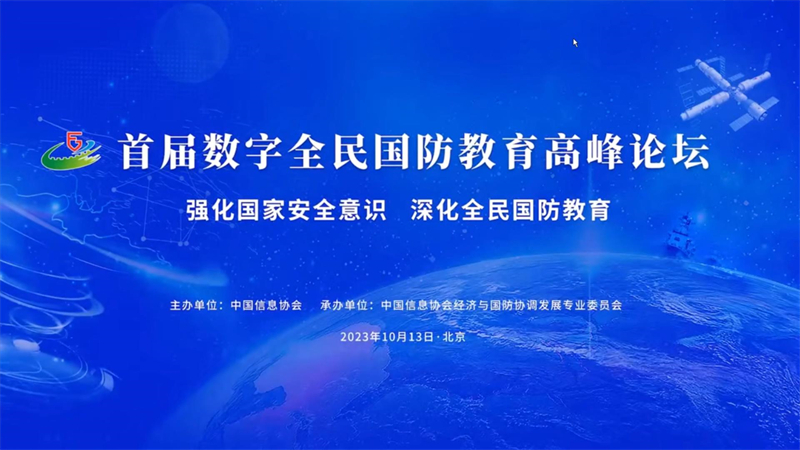 首届数字全民国防教育高峰论坛

强化国家安全意识　深化全民国防教育

主办单位：中国信息协会　承办单位：中国信息协会经济与国防协调发展专业委员会

2023年10月13日·北京